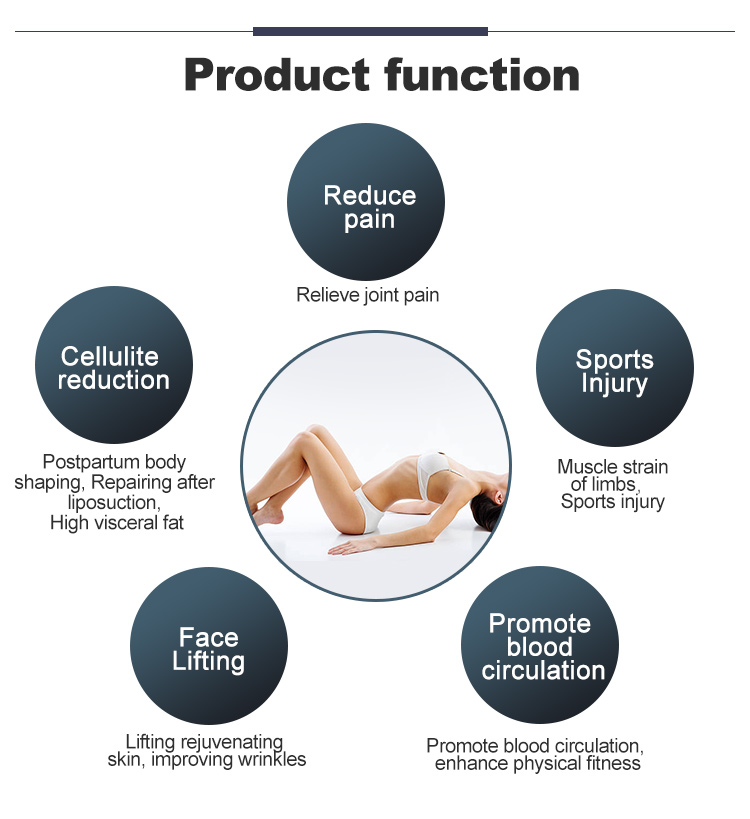 Product function

Reduce pain

Relieve joint pain

Cellulite reduction

Postpartum body shaping, Repairing after liposuction, High visceral fat

Sports Injury

Muscle strain of limbs, Sports injury

Face Lifting

Lifting rejuvenating skin, improving wrinkles

Promote blood circulation

Promote blood circulation, enhance physical fitness